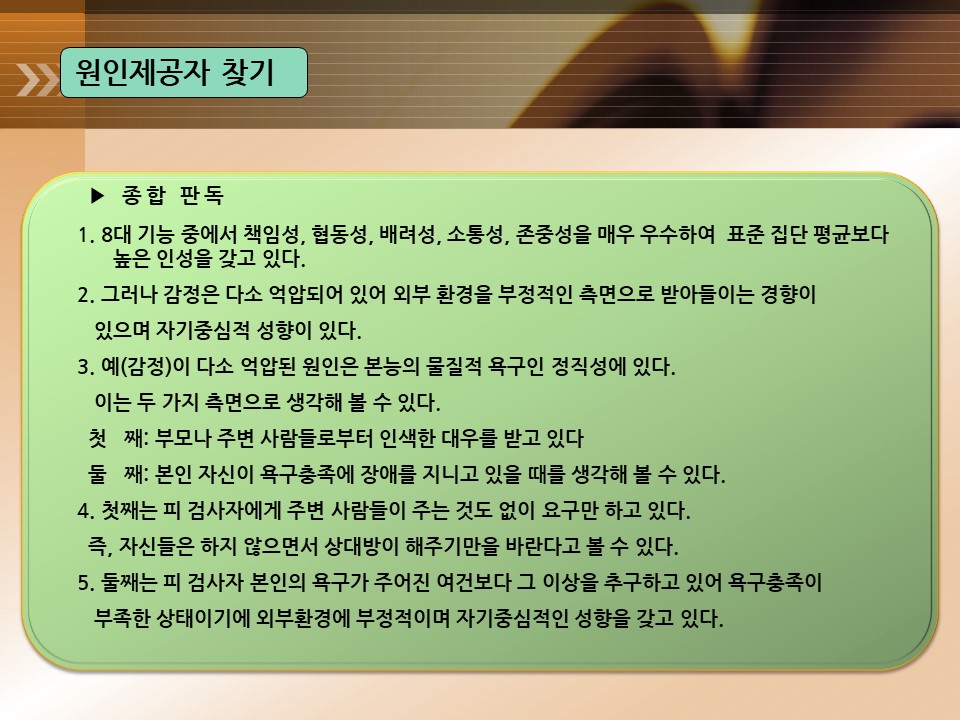 원인제공자 찾기

▶ 종합 판독

1. 8대 기능 중에서 책임성, 협동성, 배려성, 소통성, 존중성을 매우 우수하여 표준 집단 평균보다 높은 인성을 갖고 있다.

2. 그러나 감정은 다소 억압되어 있어 외부 환경을 부정적인 측면으로 받아들이는 경향이 있으며 자기중심적 성향이 있다.

3. 예(감정)이 다소 억압된 원인은 본능의 물질적 욕구인 정직성에 있다.
이는 두 가지 측면으로 생각해 볼 수 있다.
첫 째: 부모나 주변 사람들로부터 인색한 대우를 받고 있다
둘 째: 본인 자신이 욕구충족에 장애를 지니고 있을 때를 생각해 볼 수 있다.

4. 첫째는 피 검사자에게 주변 사람들이 주는 것도 없이 요구만 하고 있다.
즉, 자신들은 하지 않으면서 상대방이 해주기만을 바란다고 볼 수 있다.

5. 둘째는 피 검사자 본인의 욕구가 주어진 여건보다 그 이상을 추구하고 있어 욕구충족이 부족한 상태이기에 외부환경에 부정적이며 자기중심적인 성향을 갖고 있다.